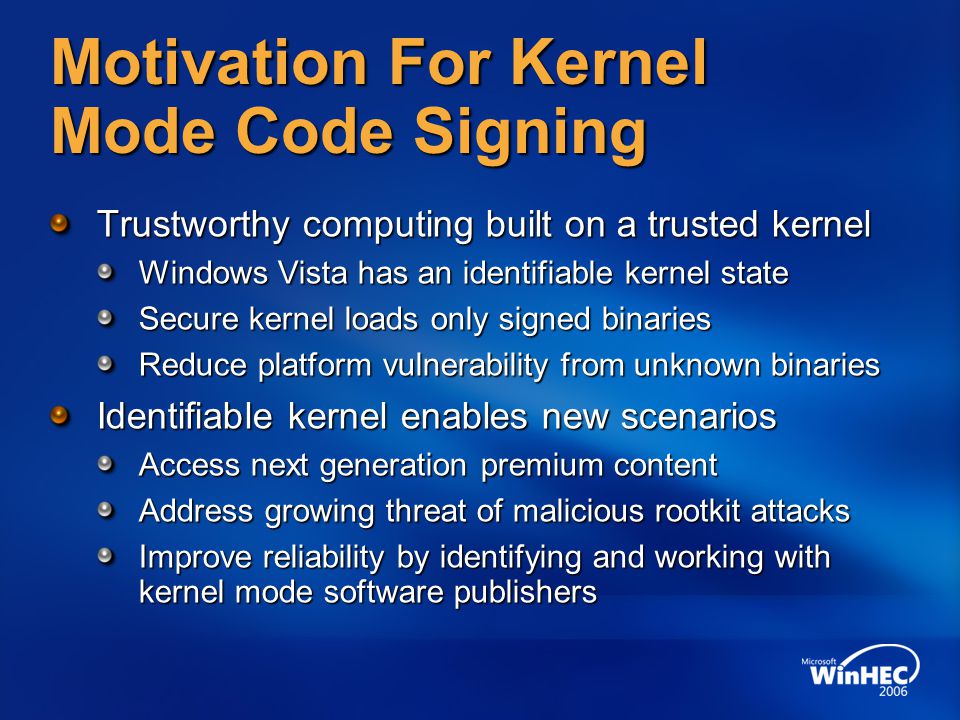 Motivation For Kernel Mode Code Signing

Trustworthy computing built on a trusted kernel
Windows Vista has an identifiable kernel state
Secure kernel loads only signed binaries
Reduce platform vulnerability from unknown binaries

Identifiable kernel enables new scenarios
Access next generation premium content
Address growing threat of malicious rootkit attacks
Improve reliability by identifying and working with kernel mode software publishers

Microsoft WinHEC 2006